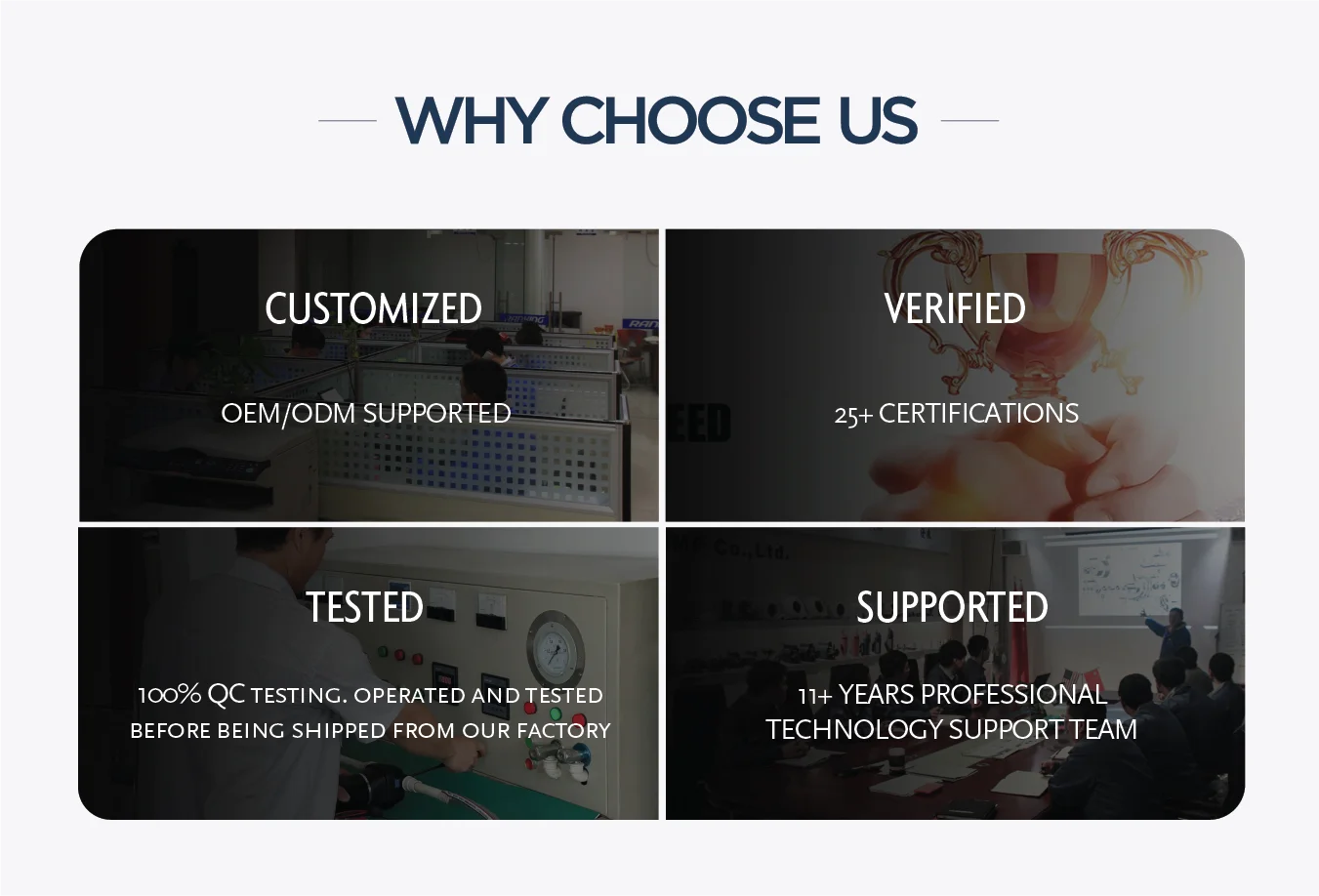 WHY CHOOSE US

CUSTOMIZED

OEM/ODM SUPPORTED

VERIFIED

25+ CERTIFICATIONS

TESTED

100% QC TESTING. OPERATED AND TESTED BEFORE BEING SHIPPED FROM OUR FACTORY

SUPPORTED

11+ YEARS PROFESSIONAL TECHNOLOGY SUPPORT TEAM